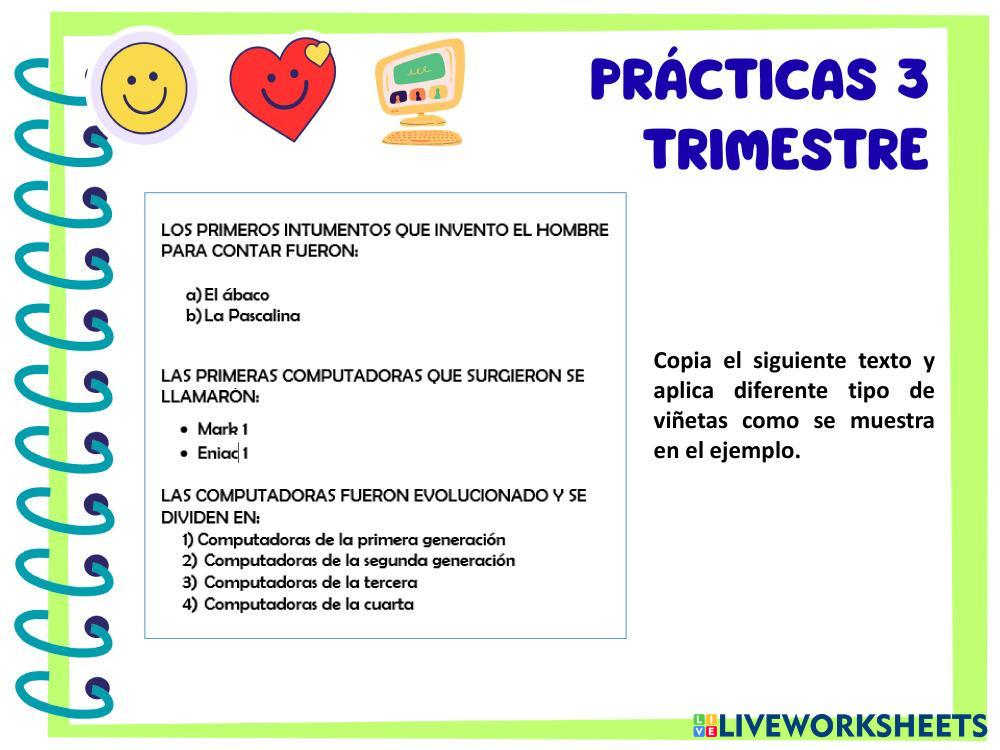 PRÁCTICAS 3 TRIMESTRE

LOS PRIMEROS INTUMENTOS QUE INVENTO EL HOMBRE PARA CONTAR FUERON:

a) El ábaco
b) La Pascalina

LAS PRIMERAS COMPUTADORAS QUE SURGIERON SE LLAMARÒN:

• Mark 1
• Eniac 1

LAS COMPUTADORAS FUERON EVOLUCIONADO Y SE DIVIDEN EN:
1) Computadoras de la primera generación
2) Computadoras de la segunda generación
3) Computadoras de la tercera
4) Computadoras de la cuarta

Copia el siguiente texto y aplica diferente tipo de viñetas como se muestra en el ejemplo.

LIVEWORKSHEETS